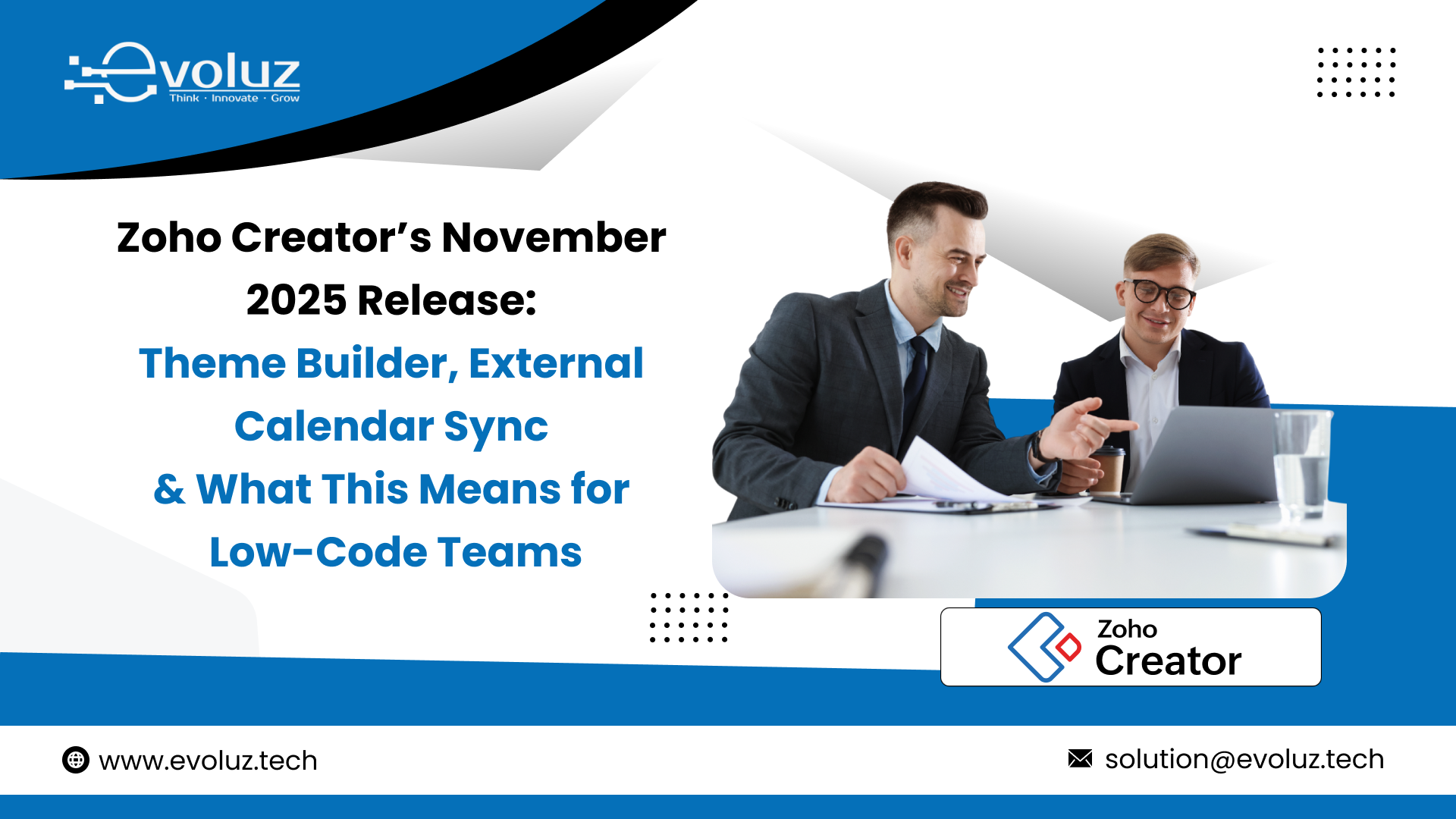 evoluz
Think · Innovate · Grow

Zoho Creator's November 2025 Release:
Theme Builder, External Calendar Sync
& What This Means for Low-Code Teams

Zoho
Creator

www.evoluz.tech

solution@evoluz.tech